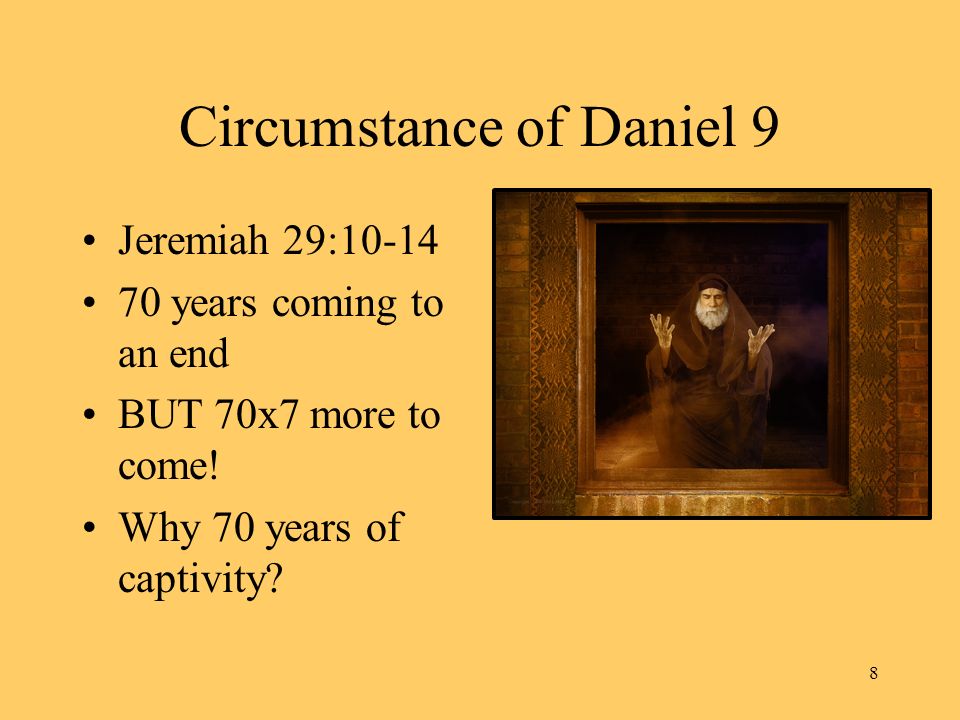 Circumstance of Daniel 9

• Jeremiah 29:10-14
• 70 years coming to an end
• BUT 70x7 more to come!
• Why 70 years of captivity?

8